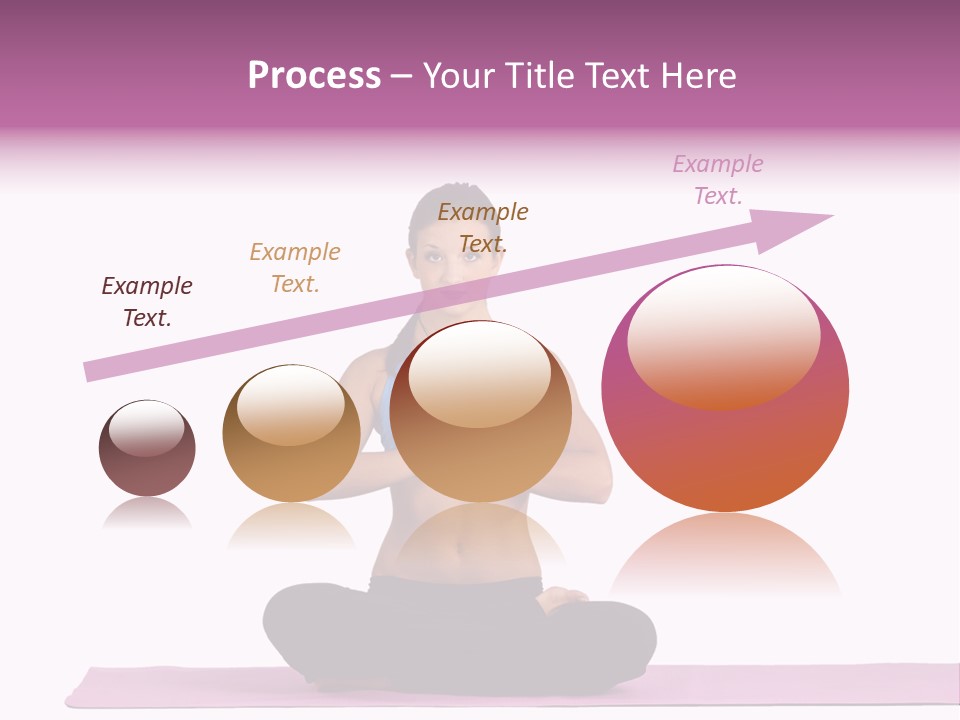 Process – Your Title Text Here

Example Text.

Example Text.

Example Text.

Example Text.